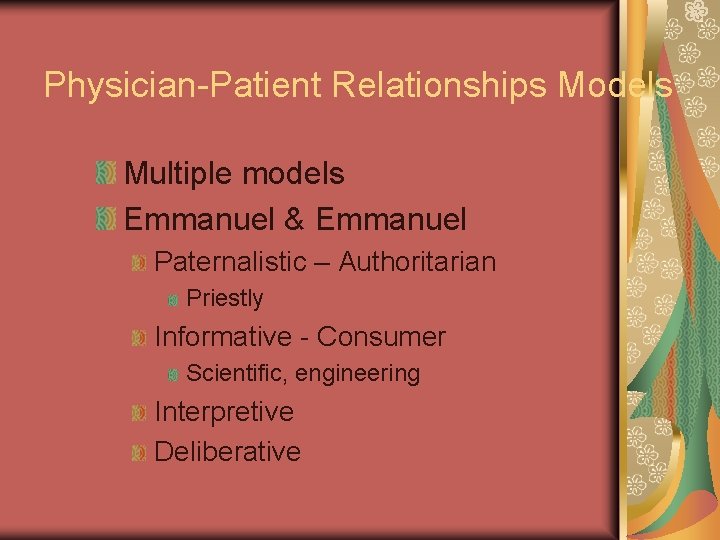 Physician-Patient Relationships Models

Multiple models
Emmanuel & Emmanuel
Paternalistic – Authoritarian
Priestly
Informative - Consumer
Scientific, engineering
Interpretive
Deliberative